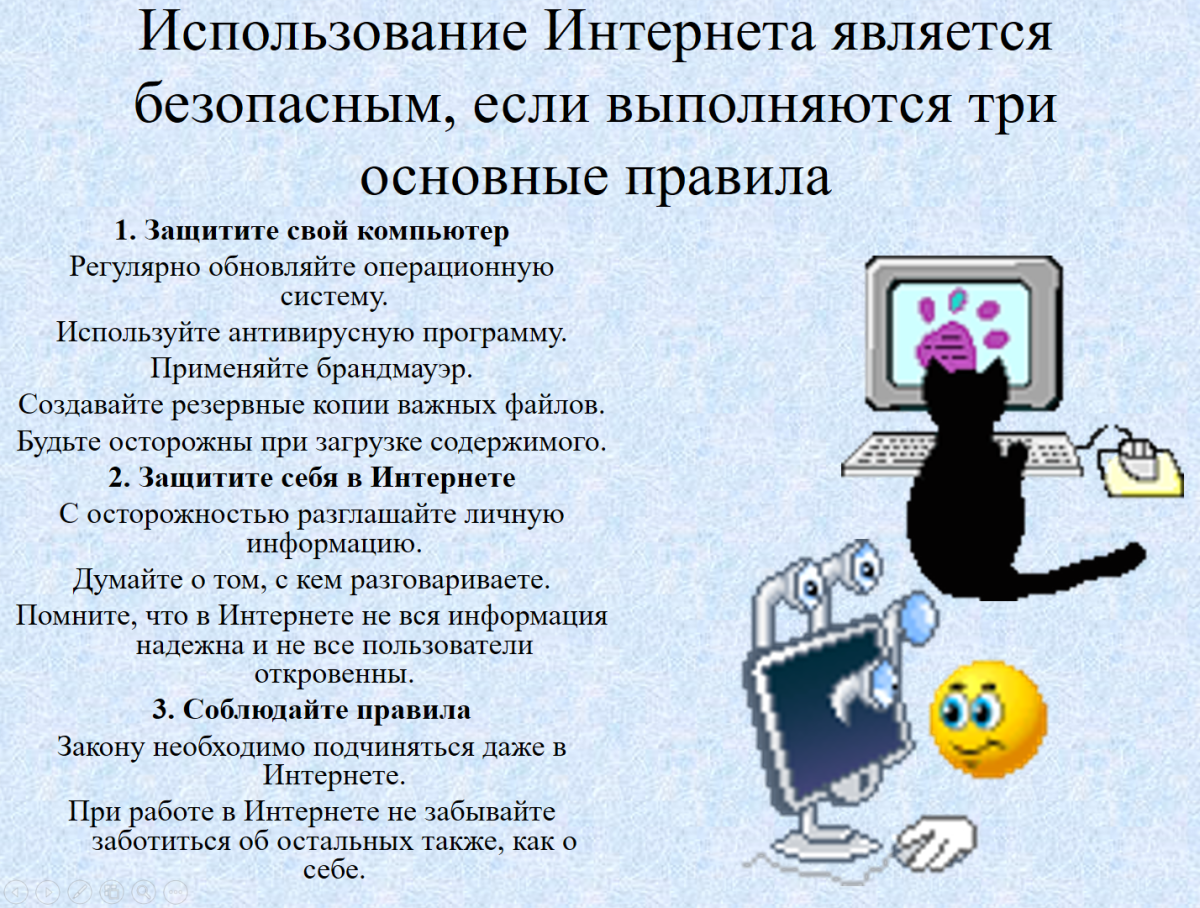 Использование Интернета является безопасным, если выполняются три основные правила

1. Защитите свой компьютер

Регулярно обновляйте операционную систему.

Используйте антивирусную программу.

Применяйте брандмауэр.

Создавайте резервные копии важных файлов.

Будьте осторожны при загрузке содержимого.

2. Защитите себя в Интернете

С осторожностью разглашайте личную информацию.

Думайте о том, с кем разговариваете.

Помните, что в Интернете не вся информация надежна и не все пользователи откровенны.

3. Соблюдайте правила

Закону необходимо подчиняться даже в Интернете.

При работе в Интернете не забывайте заботиться об остальных также, как о себе.